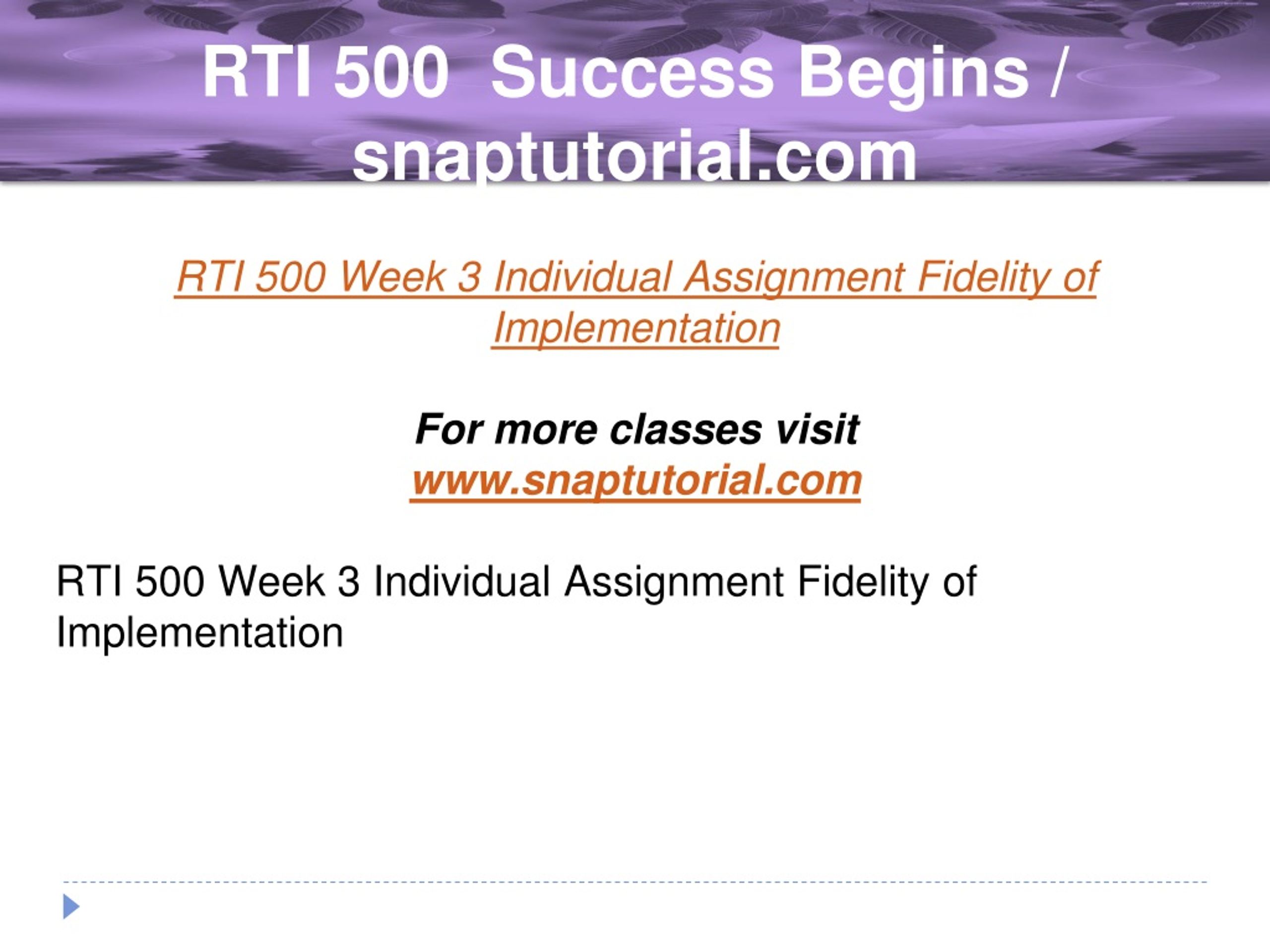 RTI 500 Success Begins / snaptutorial.com

RTI 500 Week 3 Individual Assignment Fidelity of Implementation

For more classes visit
www.snaptutorial.com

RTI 500 Week 3 Individual Assignment Fidelity of Implementation